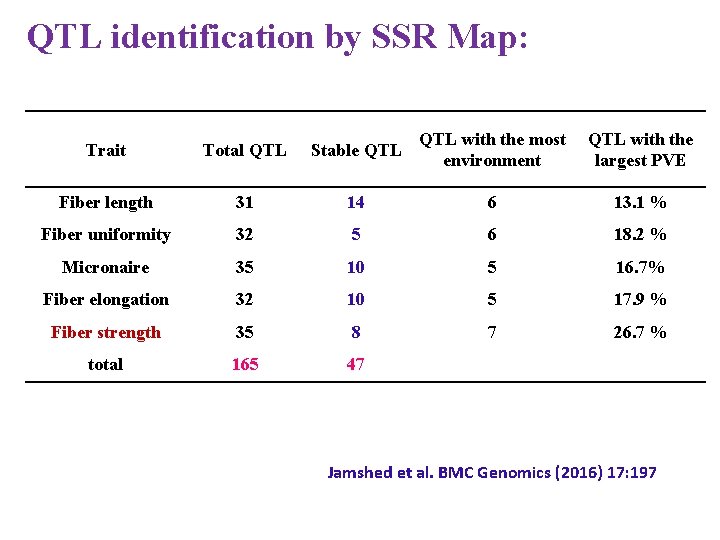 QTL identification by SSR Map:

| Trait | Total QTL | Stable QTL | QTL with the most environment | QTL with the largest PVE |
|---|---|---|---|---|
| Fiber length | 31 | 14 | 6 | 13.1 % |
| Fiber uniformity | 32 | 5 | 6 | 18.2 % |
| Micronaire | 35 | 10 | 5 | 16.7% |
| Fiber elongation | 32 | 10 | 5 | 17.9 % |
| Fiber strength | 35 | 8 | 7 | 26.7 % |
| total | 165 | 47 | | |

Jamshed et al. BMC Genomics (2016) 17:197